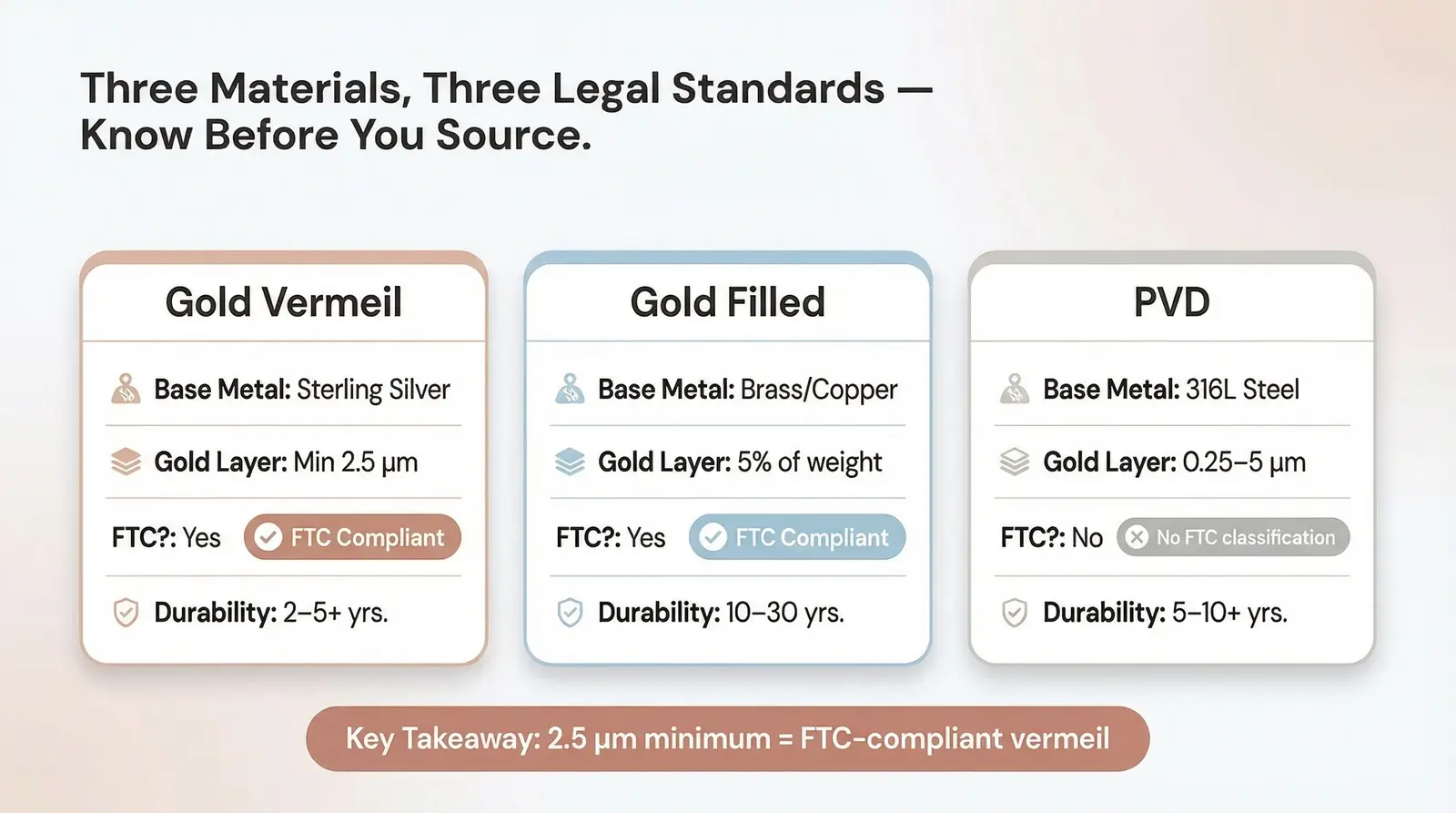 Three Materials, Three Legal Standards — Know Before You Source.

Gold Vermeil

Base Metal: Sterling Silver

Gold Layer: Min 2.5 μm

FTC?: Yes FTC Compliant

Durability: 2–5+ yrs.

Gold Filled

Base Metal: Brass/Copper

Gold Layer: 5% of weight

FTC?: Yes FTC Compliant

Durability: 10–30 yrs.

PVD

Base Metal: 316L Steel

Gold Layer: 0.25–5 μm

FTC?: No No FTC classification

Durability: 5–10+ yrs.

Key Takeaway: 2.5 μm minimum = FTC-compliant vermeil